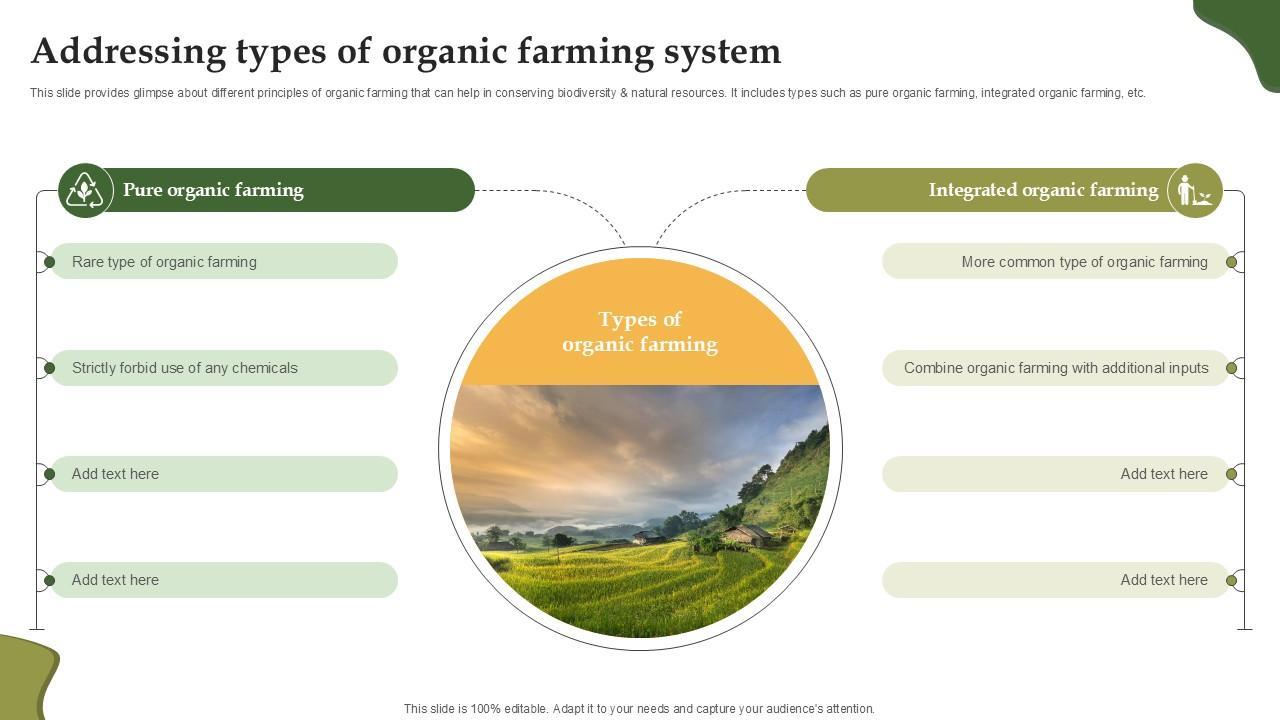 Addressing types of organic farming system

This slide provides glimpse about different principles of organic farming that can help in conserving biodiversity & natural resources. It includes types such as pure organic farming, integrated organic farming, etc.

Pure organic farming

Rare type of organic farming

Strictly forbid use of any chemicals

Add text here

Add text here

Types of organic farming

Integrated organic farming

More common type of organic farming

Combine organic farming with additional inputs

Add text here

Add text here

This slide is 100% editable. Adapt it to your needs and capture your audience's attention.